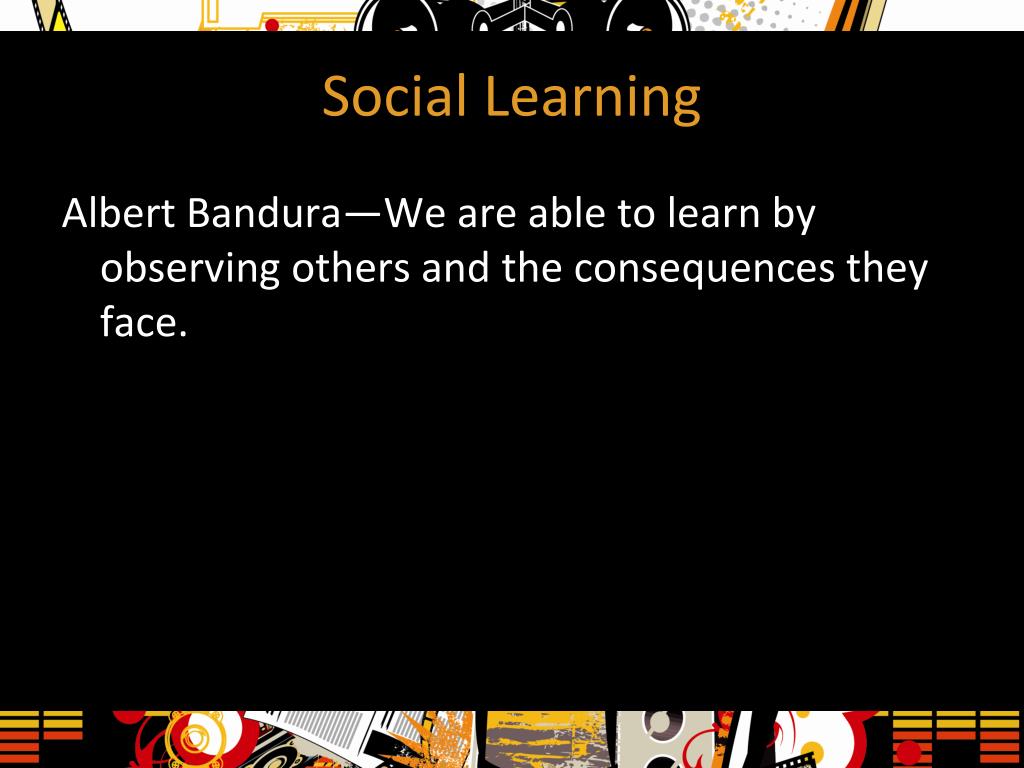 Social Learning

Albert Bandura—We are able to learn by observing others and the consequences they face.